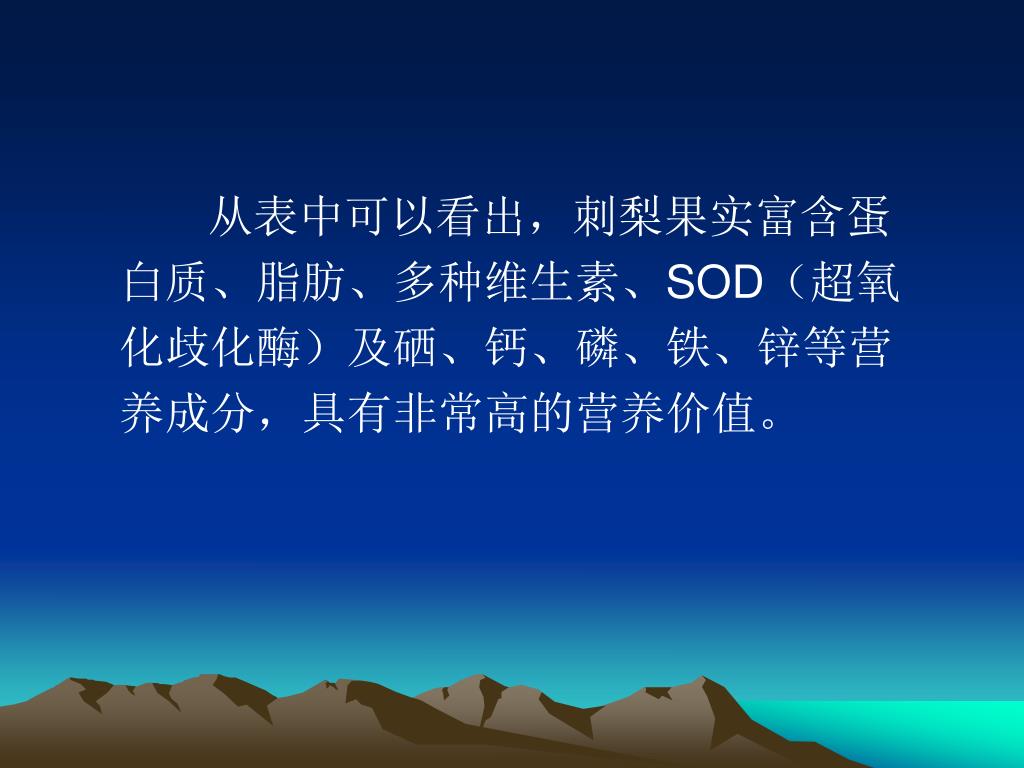 从表中可以看出，刺梨果实富含蛋白质、脂肪、多种维生素、SOD（超氧化歧化酶）及硒、钙、磷、铁、锌等营养成分，具有非常高的营养价值。